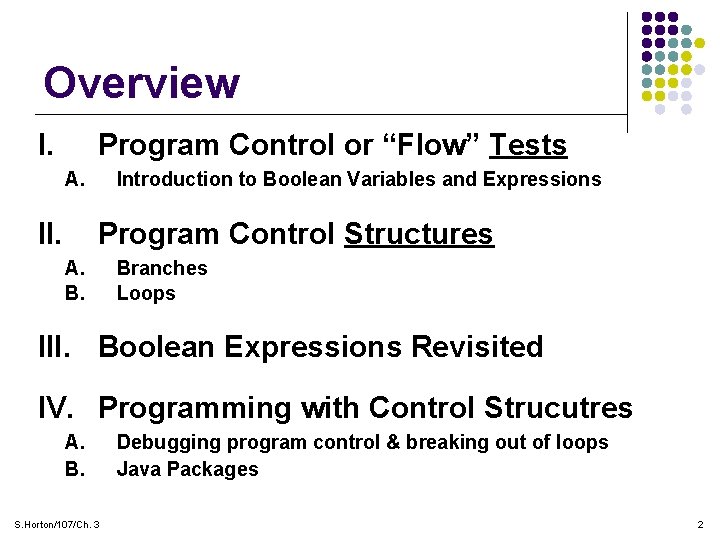 Overview

I. Program Control or “Flow” Tests

A. Introduction to Boolean Variables and Expressions

II. Program Control Structures

A. Branches
B. Loops

III. Boolean Expressions Revisited

IV. Programming with Control Strucutres

A. Debugging program control & breaking out of loops
B. Java Packages

S.Horton/107/Ch. 3

2